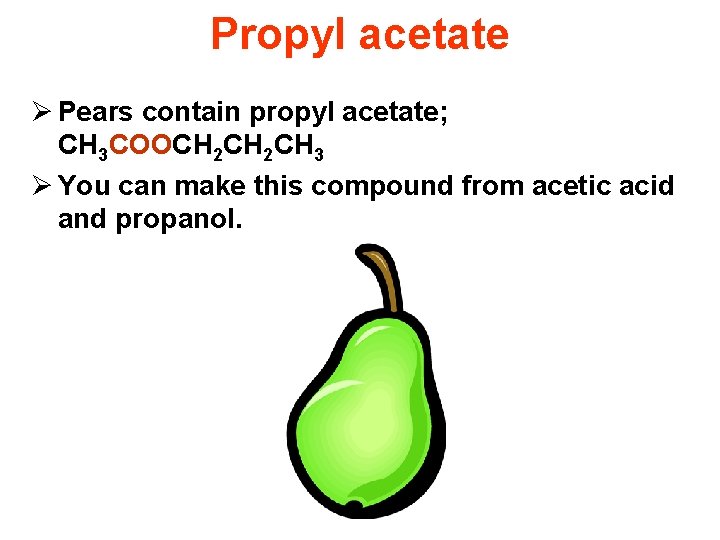 Propyl acetate

➢ Pears contain propyl acetate; $CH_3COOCH_2CH_2CH_3$

➢ You can make this compound from acetic acid and propanol.